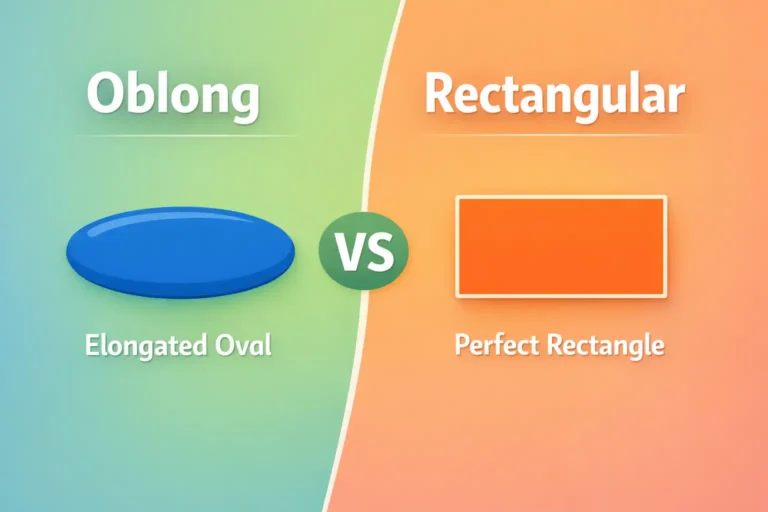 Oblong

Elongated Oval

VS

Rectangular

Perfect Rectangle